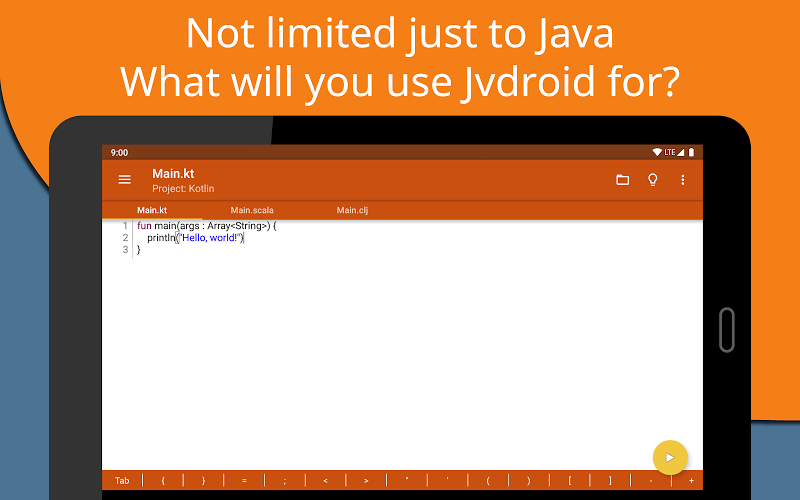 Not limited just to Java
What will you use Jvdroid for?

9:00

LTE

Main.kt
Project: Kotlin

Main.kt Main.scala Main.clj

1 fun main(args : Array<String>) {
2 println("Hello, world!")
3 }

Tab { } = ; < > " ' ( ) [ ] - +